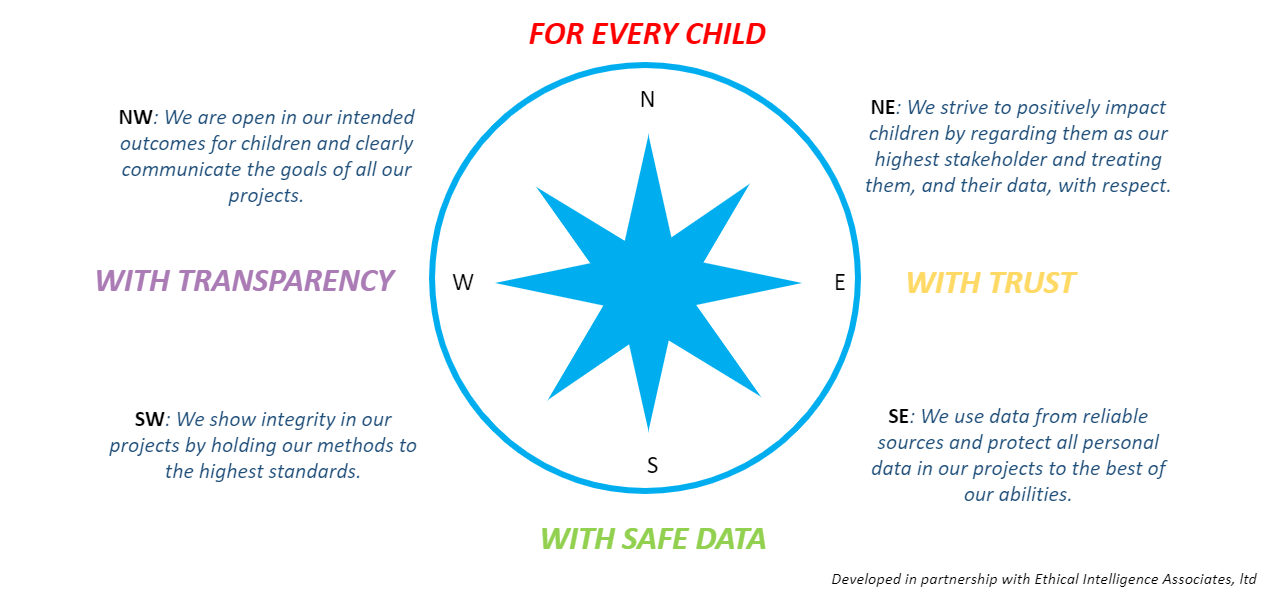 FOR EVERY CHILD

NW: We are open in our intended outcomes for children and clearly communicate the goals of all our projects.

N

NE: We strive to positively impact children by regarding them as our highest stakeholder and treating them, and their data, with respect.

WITH TRANSPARENCY

W

E

WITH TRUST

SW: We show integrity in our projects by holding our methods to the highest standards.

S

SE: We use data from reliable sources and protect all personal data in our projects to the best of our abilities.

WITH SAFE DATA

Developed in partnership with Ethical Intelligence Associates, ltd